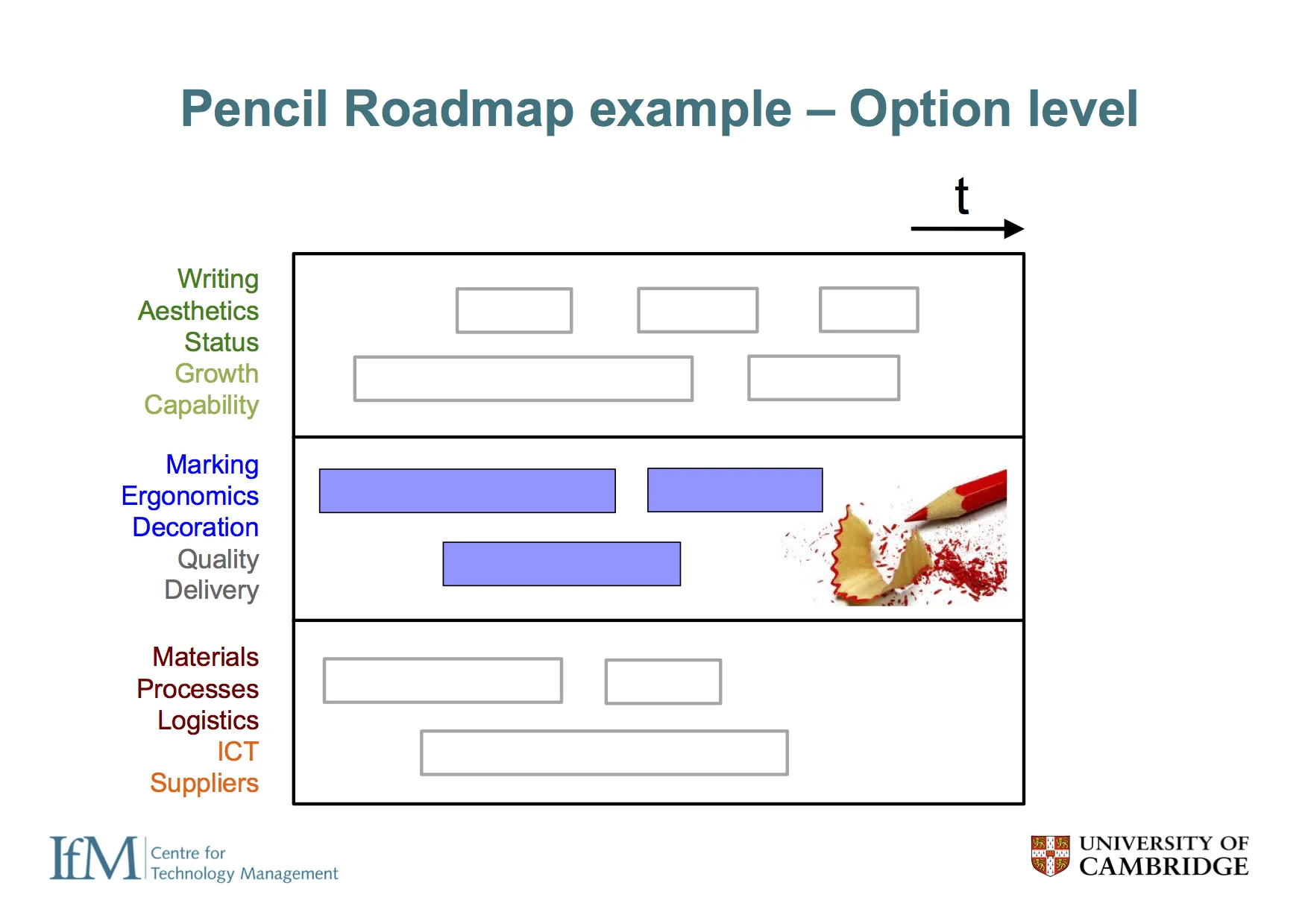 Pencil Roadmap example – Option level

t

Writing
Aesthetics
Status
Growth
Capability

Marking
Ergonomics
Decoration
Quality
Delivery

Materials
Processes
Logistics
ICT
Suppliers

IfM Centre for Technology Management

UNIVERSITY OF CAMBRIDGE